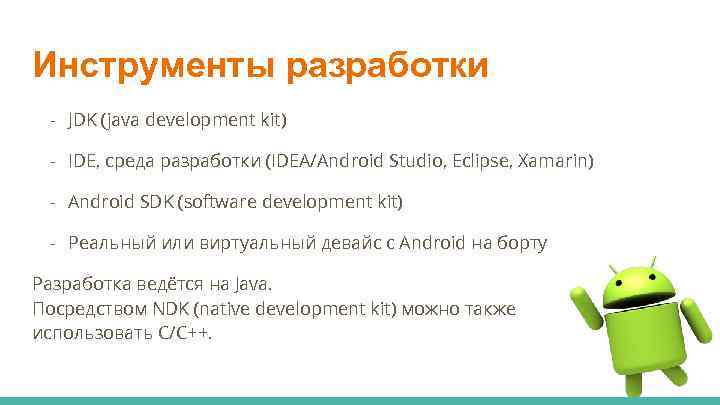 Инструменты разработки

- JDK (java development kit)

- IDE, среда разработки (IDEA/Android Studio, Eclipse, Xamarin)

- Android SDK (software development kit)

- Реальный или виртуальный девайс с Android на борту

Разработка ведётся на Java.
Посредством NDK (native development kit) можно также использовать C/C++.